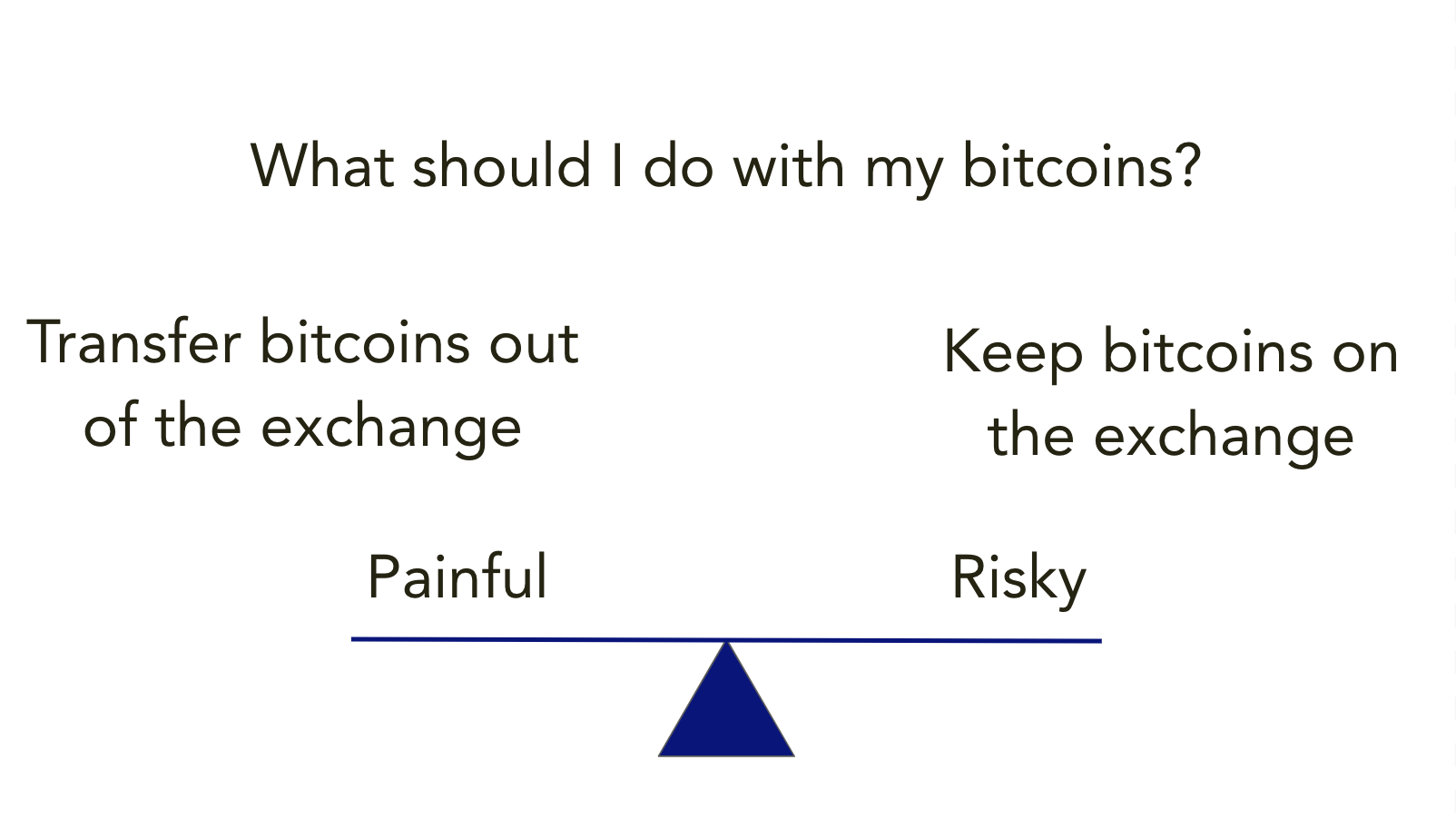 What should I do with my bitcoins?

Transfer bitcoins out of the exchange

Keep bitcoins on the exchange

Painful

Risky